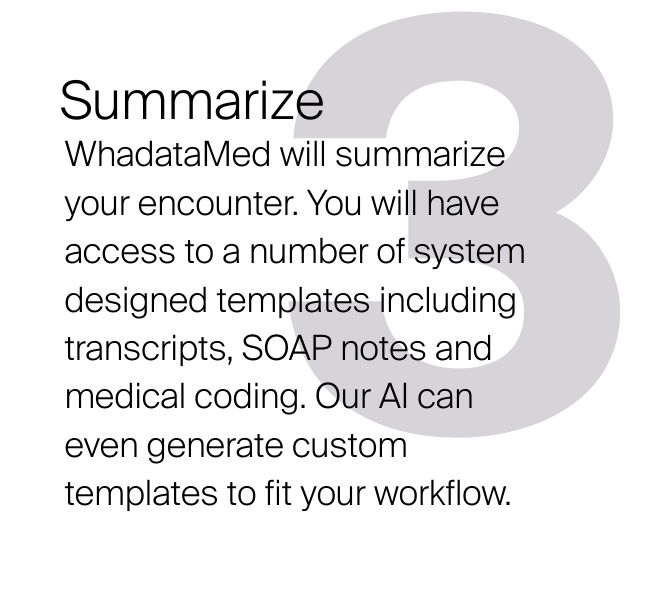 3

Summarize

WhadataMed will summarize your encounter. You will have access to a number of system designed templates including transcripts, SOAP notes and medical coding. Our AI can even generate custom templates to fit your workflow.